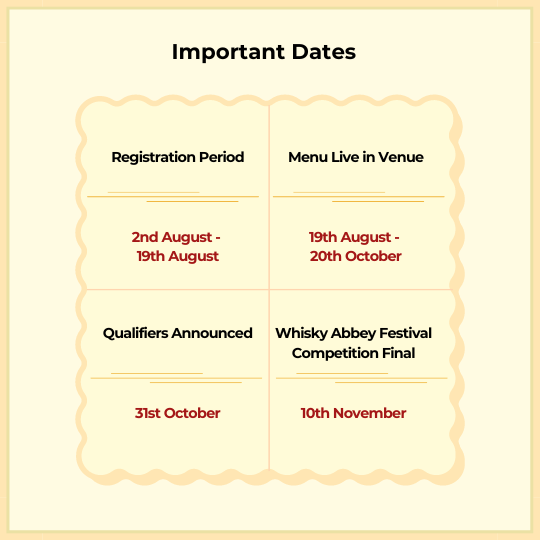 Important Dates

Registration Period

2nd August - 19th August

Menu Live in Venue

19th August - 20th October

Qualifiers Announced

31st October

Whisky Abbey Festival Competition Final

10th November